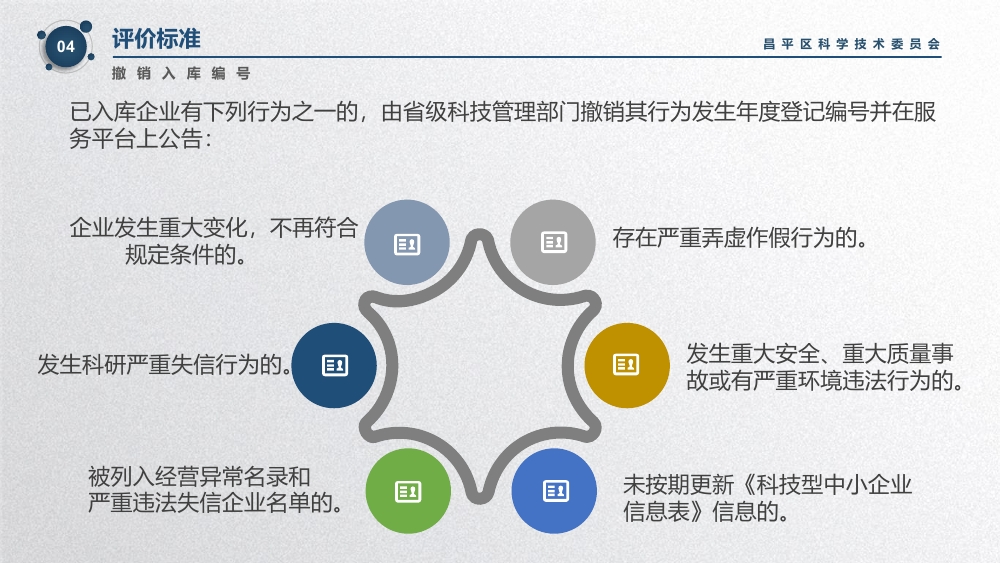 04

评价标准

撤销入库编号

昌平区科学技术委员会

已入库企业有下列行为之一的，由省级科技管理部门撤销其行为发生年度登记编号并在服务平台上公告：

企业发生重大变化，不再符合规定条件的。

存在严重弄虚作假行为的。

发生科研严重失信行为的。

发生重大安全、重大质量事故或有严重环境违法行为的。

被列入经营异常名录和严重违法失信企业名单的。

未按期更新《科技型中小企业信息表》信息的。